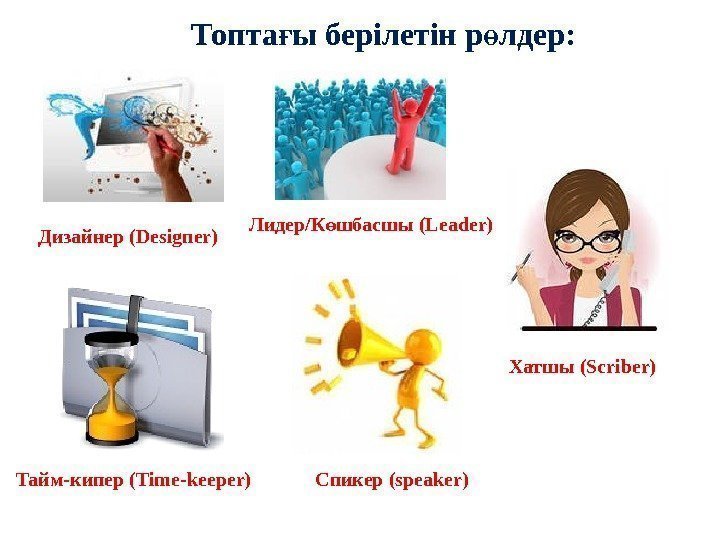 Топтағы берілетін рөлдер:

Дизайнер (Designer)

Лидер/Көшбасшы (Leader)

Хатшы (Scriber)

Тайм-кипер (Time-keeper)

Спикер (speaker)